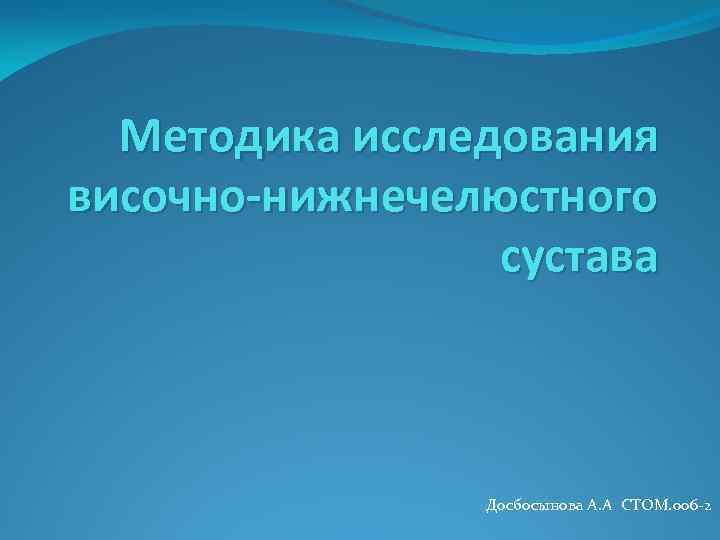 Методика исследования височно-нижнечелюстного сустава

Досбосынова А.А СТОМ.006-2